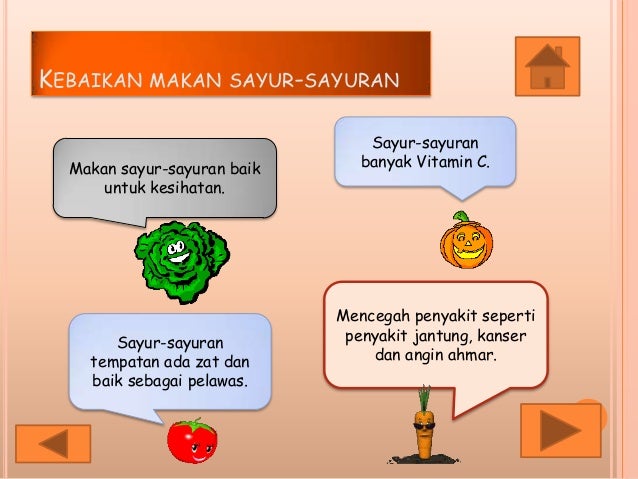 KEBAIKAN MAKAN SAYUR-SAYURAN

Makan sayur-sayuran baik untuk kesihatan.

Sayur-sayuran banyak Vitamin C.

Sayur-sayuran tempatan ada zat dan baik sebagai pelawas.

Mencegah penyakit seperti penyakit jantung, kanser dan angin ahmar.